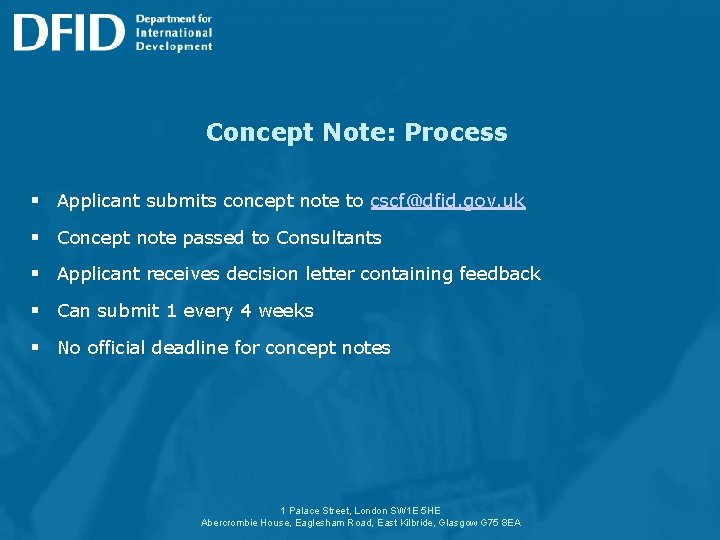 DFID Department for International Development

Concept Note: Process

▪ Applicant submits concept note to cscf@dfid.gov.uk

▪ Concept note passed to Consultants

▪ Applicant receives decision letter containing feedback

▪ Can submit 1 every 4 weeks

▪ No official deadline for concept notes

1 Palace Street, London SW1E 5HE
Abercrombie House, Eaglesham Road, East Kilbride, Glasgow G75 8EA